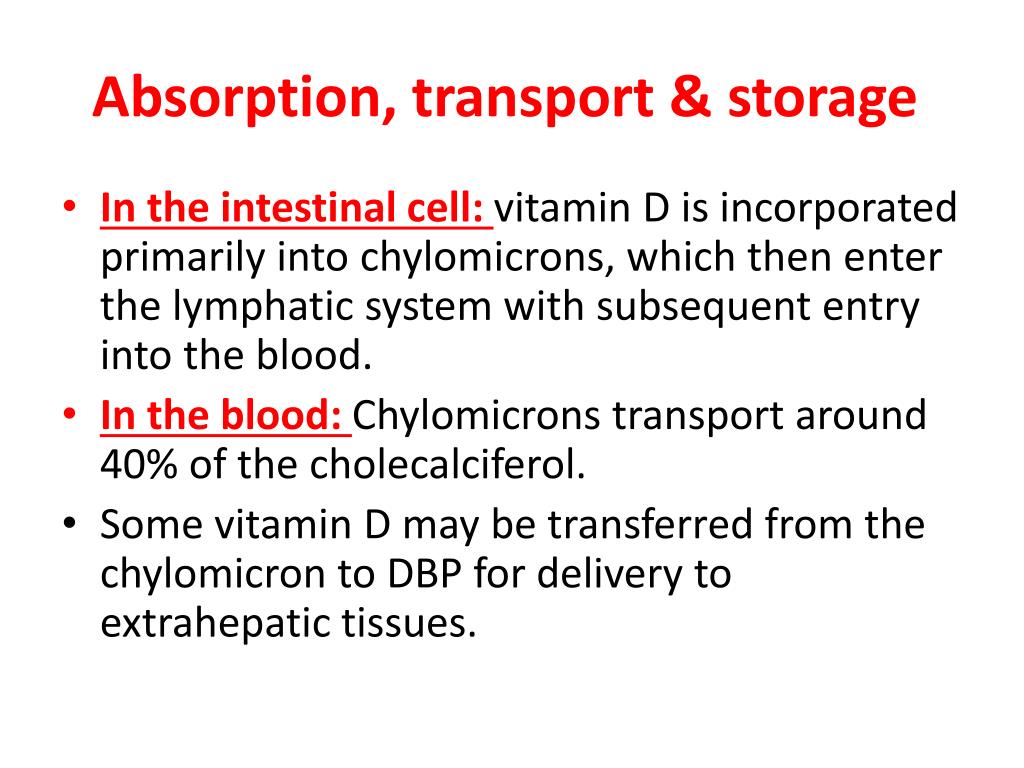 Absorption, transport & storage

• In the intestinal cell: vitamin D is incorporated primarily into chylomicrons, which then enter the lymphatic system with subsequent entry into the blood.
• In the blood: Chylomicrons transport around 40% of the cholecalciferol.
• Some vitamin D may be transferred from the chylomicron to DBP for delivery to extrahepatic tissues.